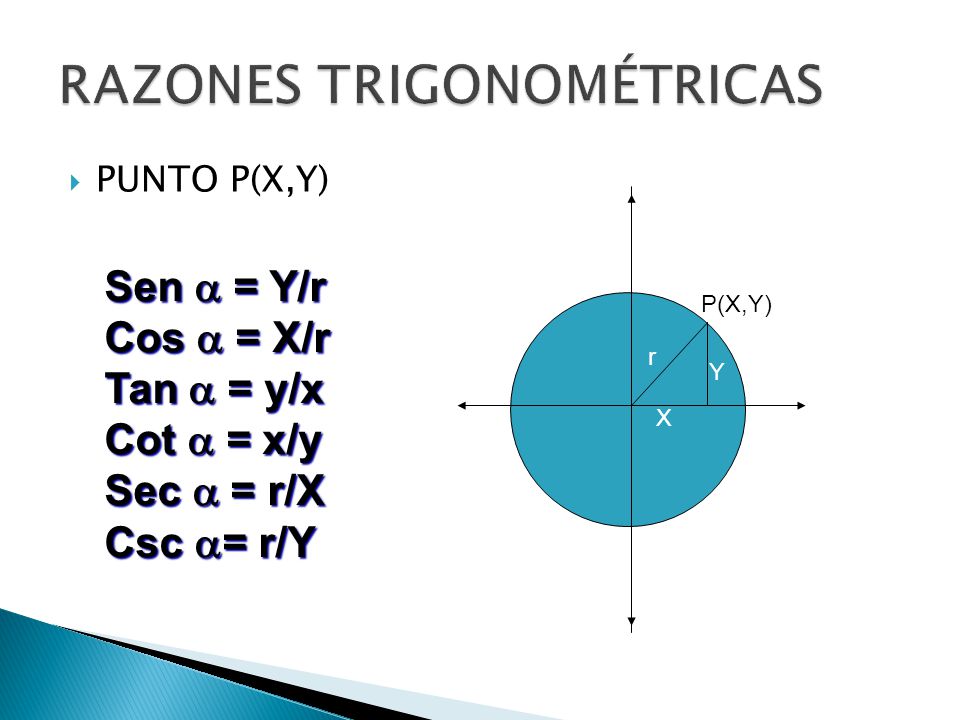 RAZONES TRIGONOMÉTRICAS

PUNTO P(X,Y)

Sen $\alpha$ = Y/r
Cos $\alpha$ = X/r
Tan $\alpha$ = y/x
Cot $\alpha$ = x/y
Sec $\alpha$ = r/X
Csc $\alpha$= r/Y

P(X,Y)
r
Y
X